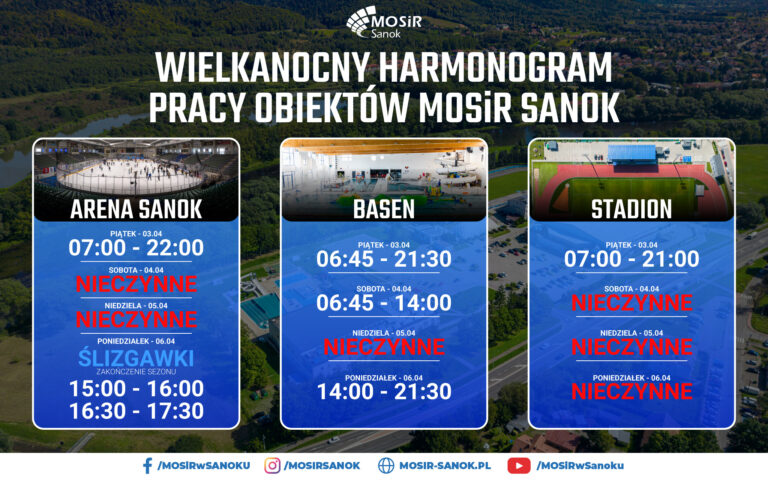 MOSiR Sanok

WIELKANOCNY HARMONOGRAM PRACY OBIEKTÓW MOSiR SANOK

ARENA SANOK

PIĄTEK - 03.04
07:00 - 22:00

SOBOTA - 04.04
NIECZYNNE

NIEDZIELA - 05.04
NIECZYNNE

PONIEDZIAŁEK - 06.04
ŚLIZGAWKI
ZAKOŃCZENIE SEZONU
15:00 - 16:00
16:30 - 17:30

BASEN

PIĄTEK - 03.04
06:45 - 21:30

SOBOTA - 04.04
06:45 - 14:00

NIEDZIELA - 05.04
NIECZYNNE

PONIEDZIAŁEK - 06.04
14:00 - 21:30

STADION

PIĄTEK - 03.04
07:00 - 21:00

SOBOTA - 04.04
NIECZYNNE

NIEDZIELA - 05.04
NIECZYNNE

PONIEDZIAŁEK - 06.04
NIECZYNNE

/MOSIRwSANOKU /MOSIRSANOK MOSIR-SANOK.PL /MOSIRwSanoku